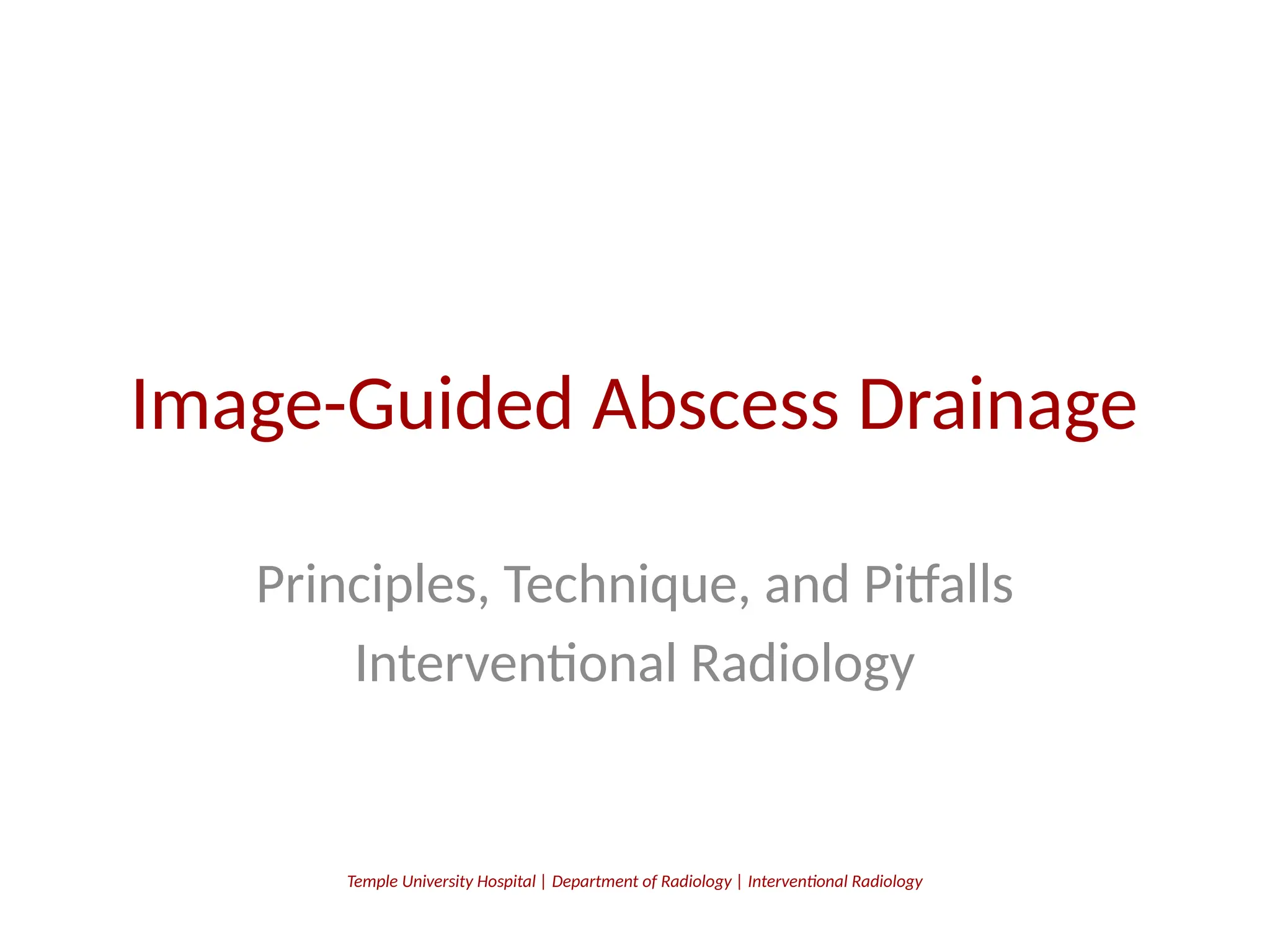 Image-Guided Abscess Drainage

Principles, Technique, and Pitfalls
Interventional Radiology

Temple University Hospital | Department of Radiology | Interventional Radiology